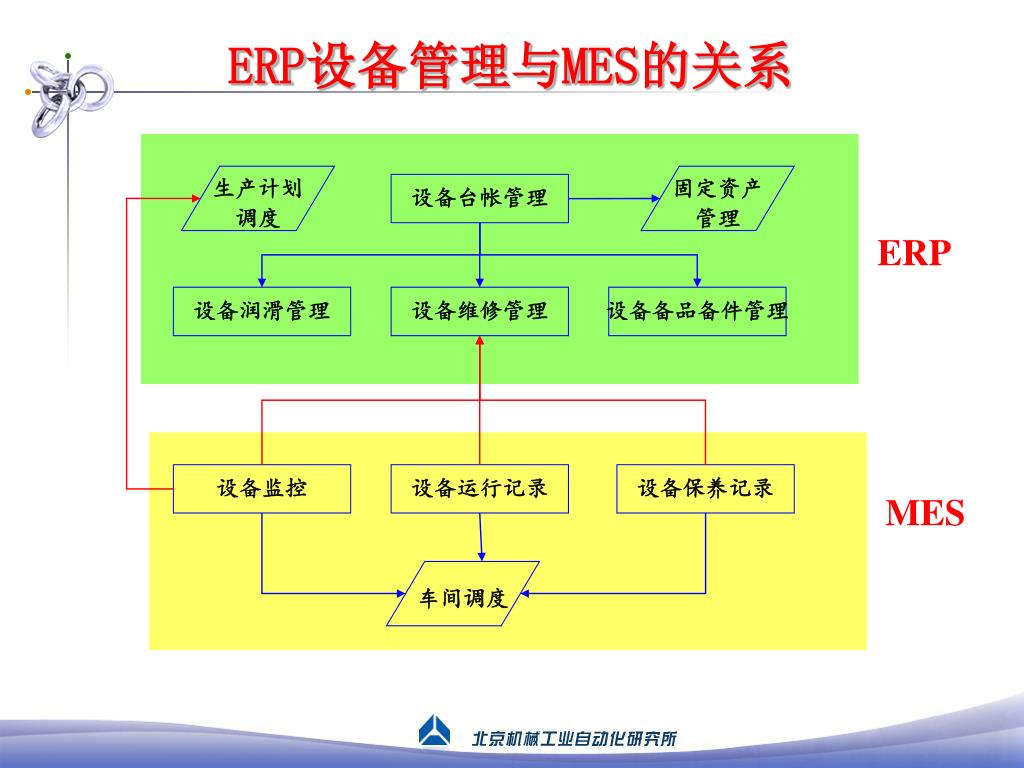 ERP设备管理与MES的关系

生产计划调度

设备台帐管理

固定资产管理

ERP

设备润滑管理

设备维修管理

设备备品备件管理

设备监控

设备运行记录

设备保养记录

MES

车间调度

北京机械工业自动化研究所